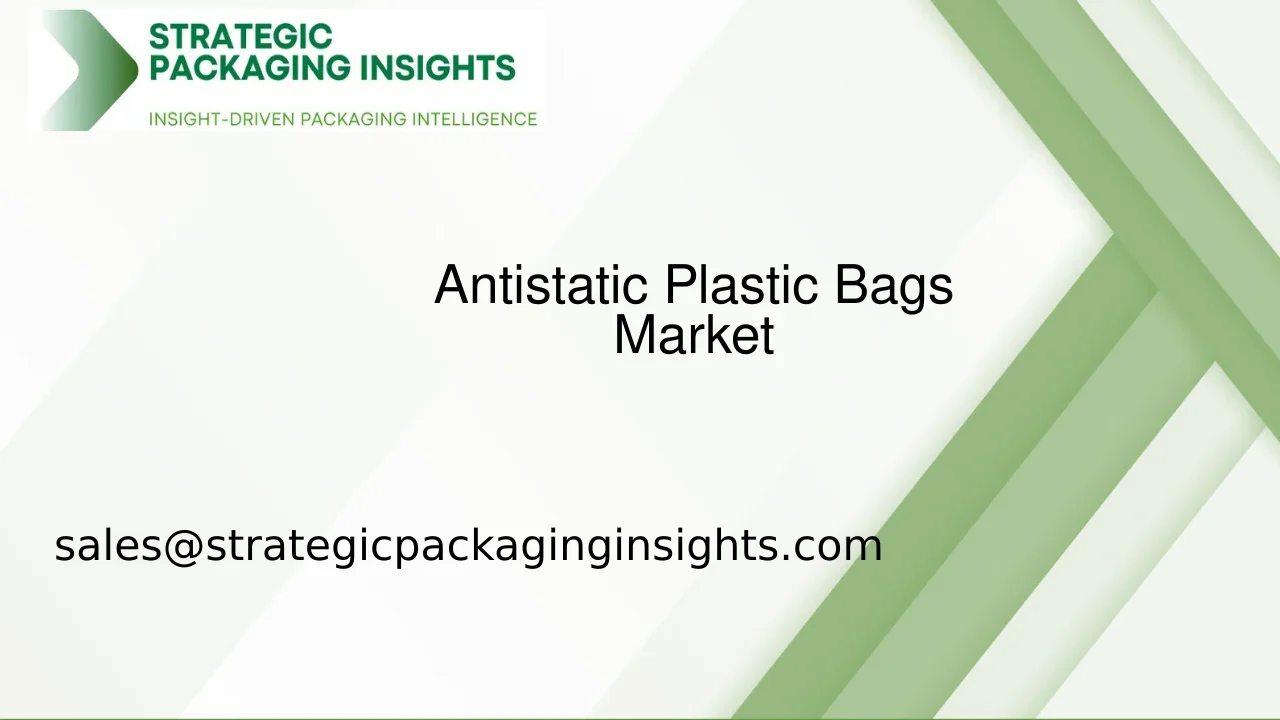 STRATEGIC PACKAGING INSIGHTS
INSIGHT-DRIVEN PACKAGING INTELLIGENCE

Antistatic Plastic Bags Market

sales@strategicpackaginginsights.com